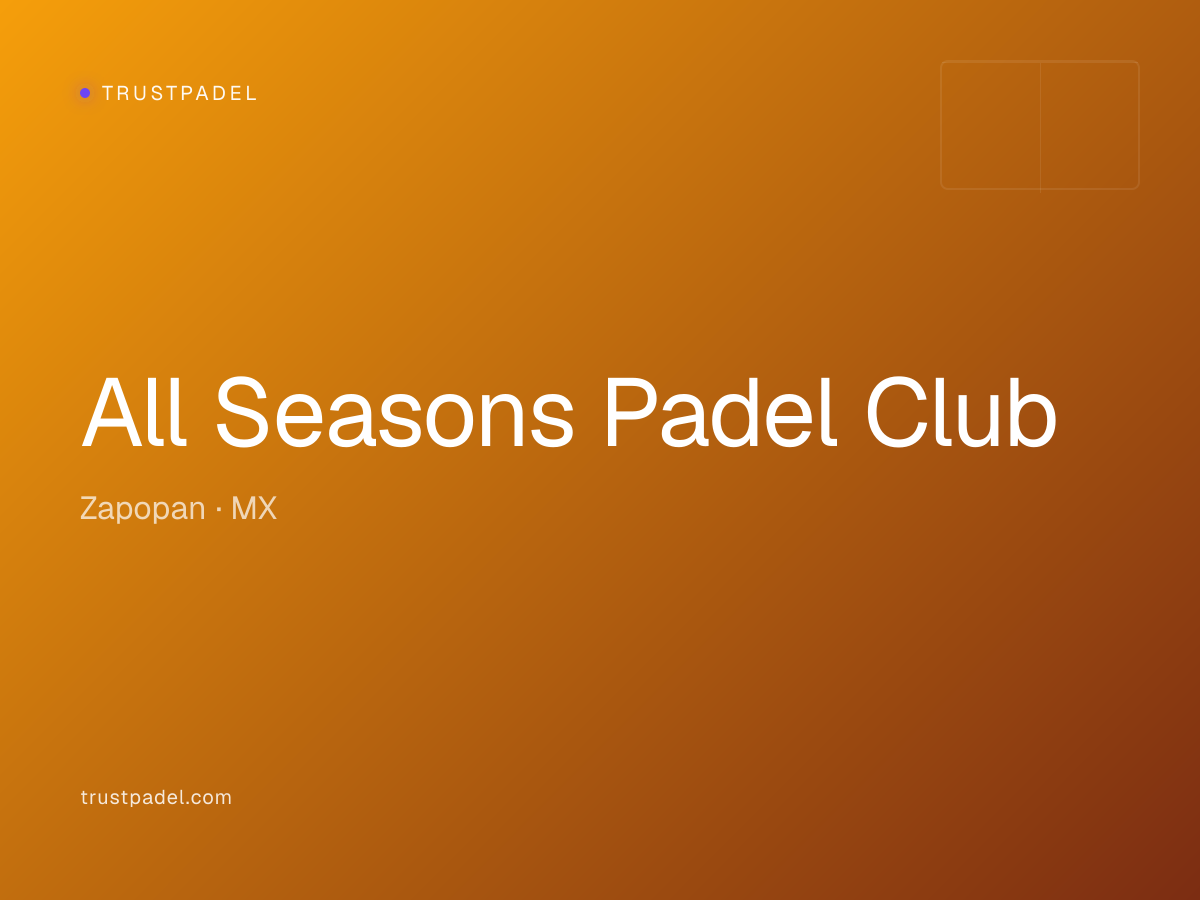 TRUSTPADEL

All Seasons Padel Club

Zapopan · MX

trustpadel.com